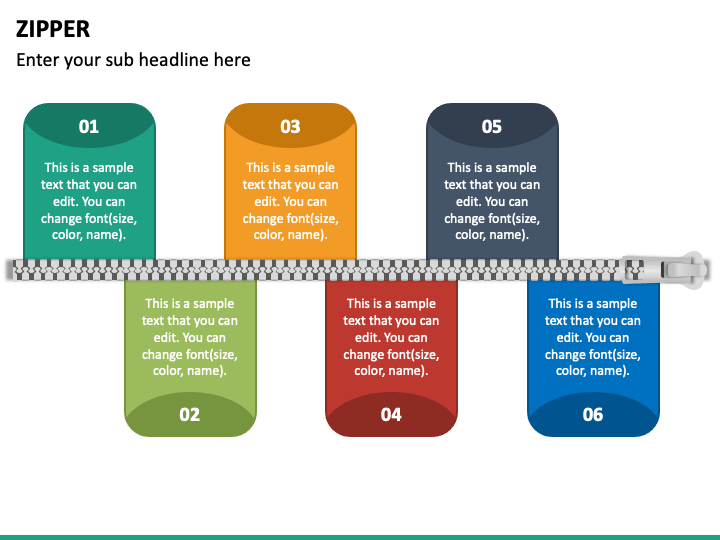 ZIPPER

Enter your sub headline here

01

This is a sample text that you can edit. You can change font(size, color, name).

03

This is a sample text that you can edit. You can change font(size, color, name).

05

This is a sample text that you can edit. You can change font(size, color, name).

This is a sample text that you can edit. You can change font(size, color, name).

02

This is a sample text that you can edit. You can change font(size, color, name).

04

This is a sample text that you can edit. You can change font(size, color, name).

06